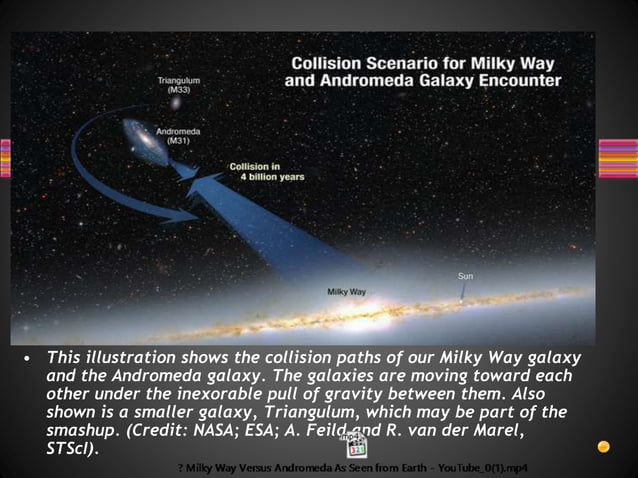 Collision Scenario for Milky Way and Andromeda Galaxy Encounter

Triangulum (M33)

Andromeda (M31)

Collision in 4 billion years

Sun

Milky Way

• This illustration shows the collision paths of our Milky Way galaxy and the Andromeda galaxy. The galaxies are moving toward each other under the inexorable pull of gravity between them. Also shown is a smaller galaxy, Triangulum, which may be part of the smashup. (Credit: NASA; ESA; A. Feild and R. van der Marel, STScI).

? Milky Way Versus Andromeda As Seen from Earth - YouTube_0(1).mp4